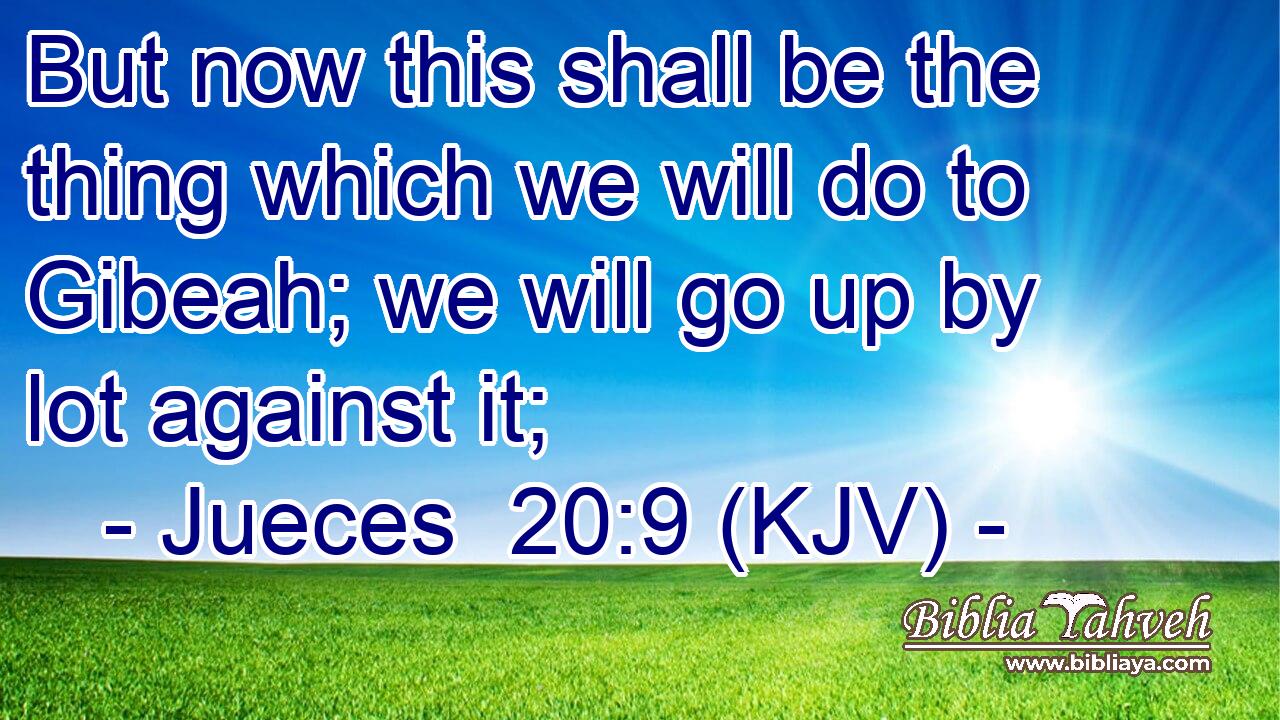 But now this shall be the thing which we will do to Gibeah; we will go up by lot against it;

- Jueces 20:9 (KJV) -

Biblia Yahveh
www.bibliaya.com